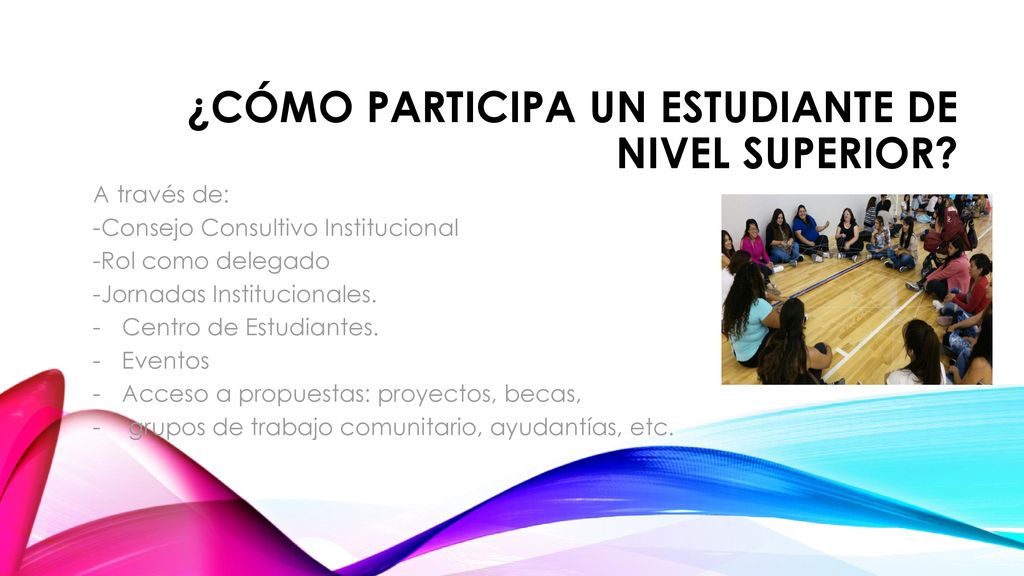 ¿CÓMO PARTICIPA UN ESTUDIANTE DE NIVEL SUPERIOR?

A través de:
-Consejo Consultivo Institucional
-Rol como delegado
-Jornadas Institucionales.
- Centro de Estudiantes.
- Eventos
- Acceso a propuestas: proyectos, becas,
- grupos de trabajo comunitario, ayudantías, etc.